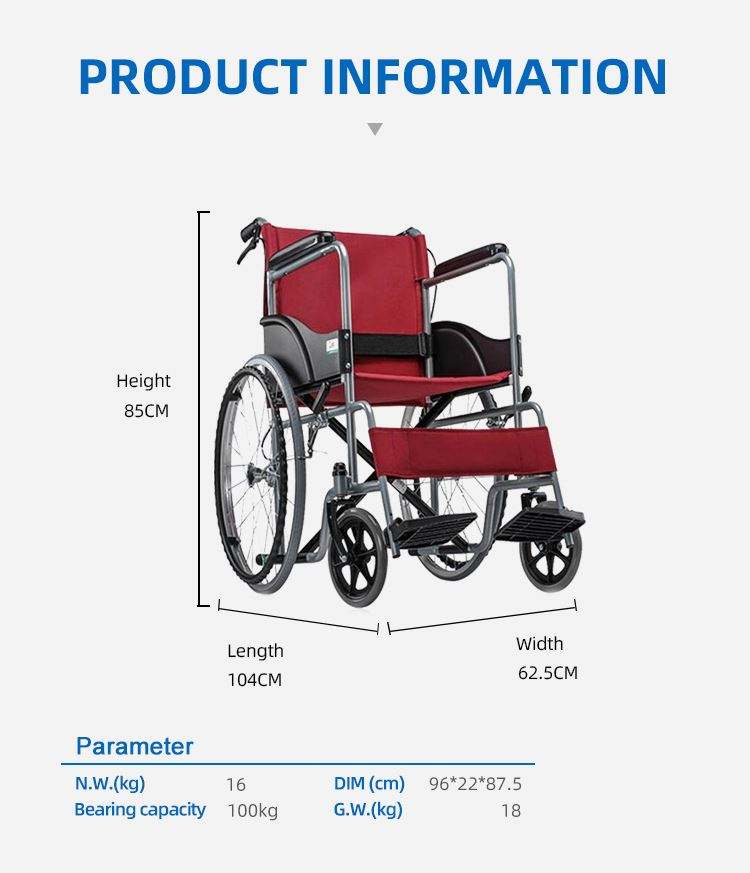 PRODUCT INFORMATION

Height
85CM

Length
104CM

Width
62.5CM

Parameter

| N.W.(kg) | 16 | DIM (cm) | 96*22*87.5 |
|---|---|---|---|
| Bearing capacity | 100kg | G.W.(kg) | 18 |